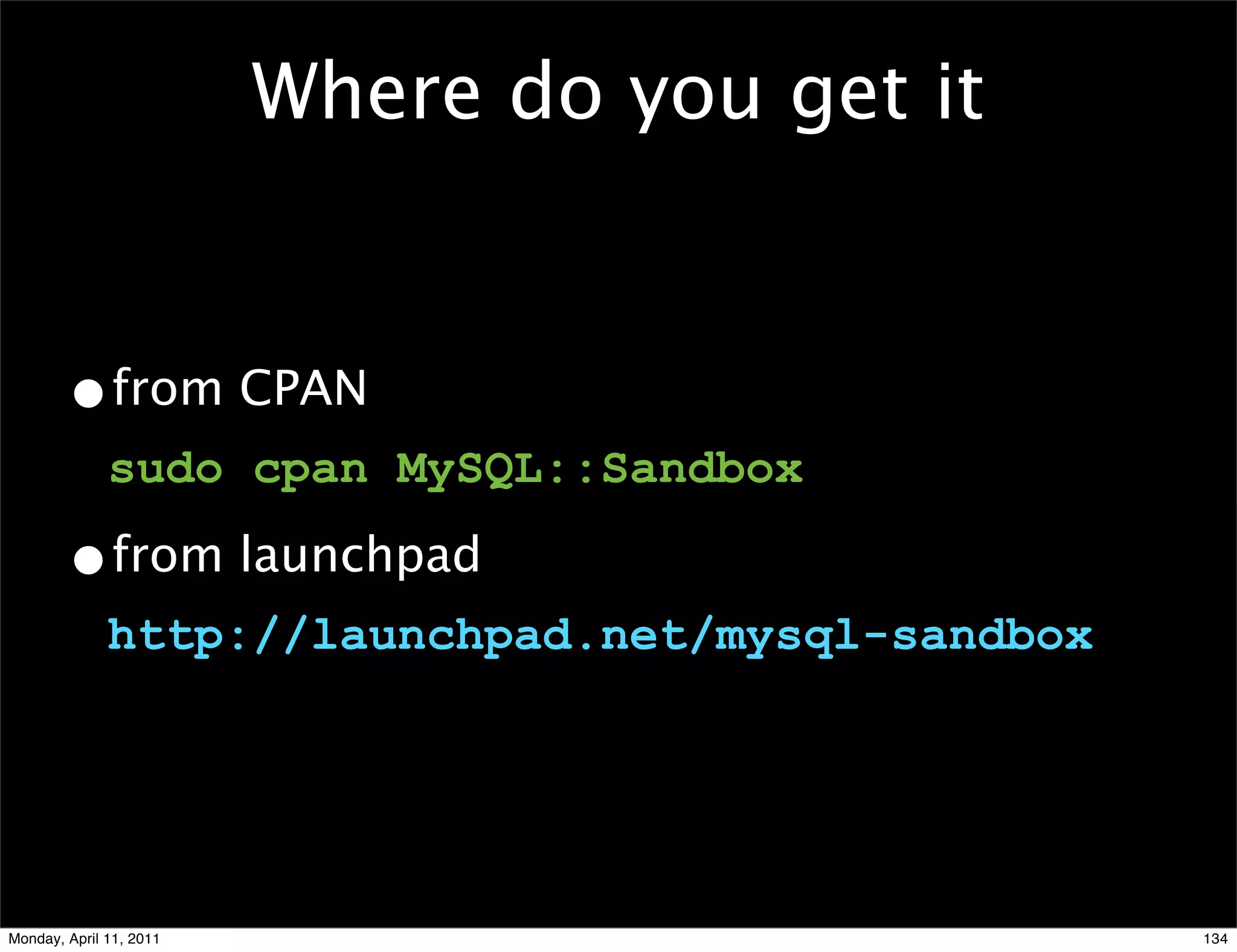 Where do you get it

• from CPAN

sudo cpan MySQL::Sandbox

• from launchpad

http://launchpad.net/mysql-sandbox

Monday, April 11, 2011

134